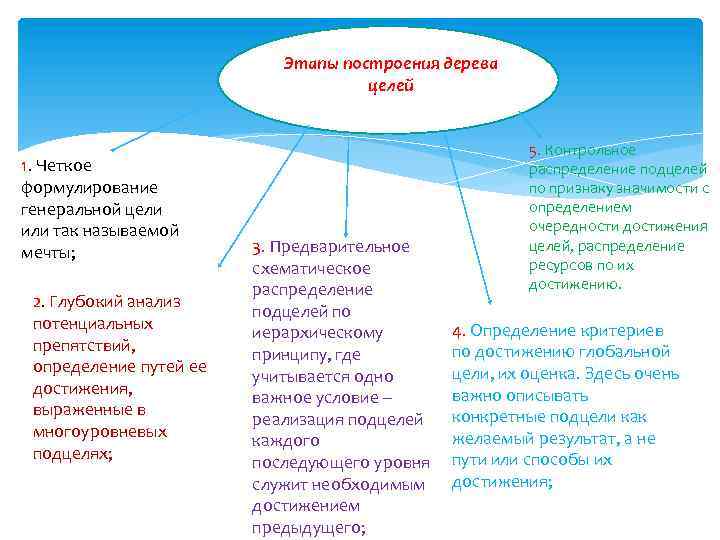 Этапы построения дерева целей

1. Четкое формулирование генеральной цели или так называемой мечты;

2. Глубокий анализ потенциальных препятствий, определение путей ее достижения, выраженные в многоуровневых подцелях;

3. Предварительное схематическое распределение подцелей по иерархическому принципу, где учитывается одно важное условие – реализация подцелей каждого последующего уровня служит необходимым достижением предыдущего;

4. Определение критериев по достижению глобальной цели, их оценка. Здесь очень важно описывать конкретные подцели как желаемый результат, а не пути или способы их достижения;

5. Контрольное распределение подцелей по признаку значимости с определением очередности достижения целей, распределение ресурсов по их достижению.